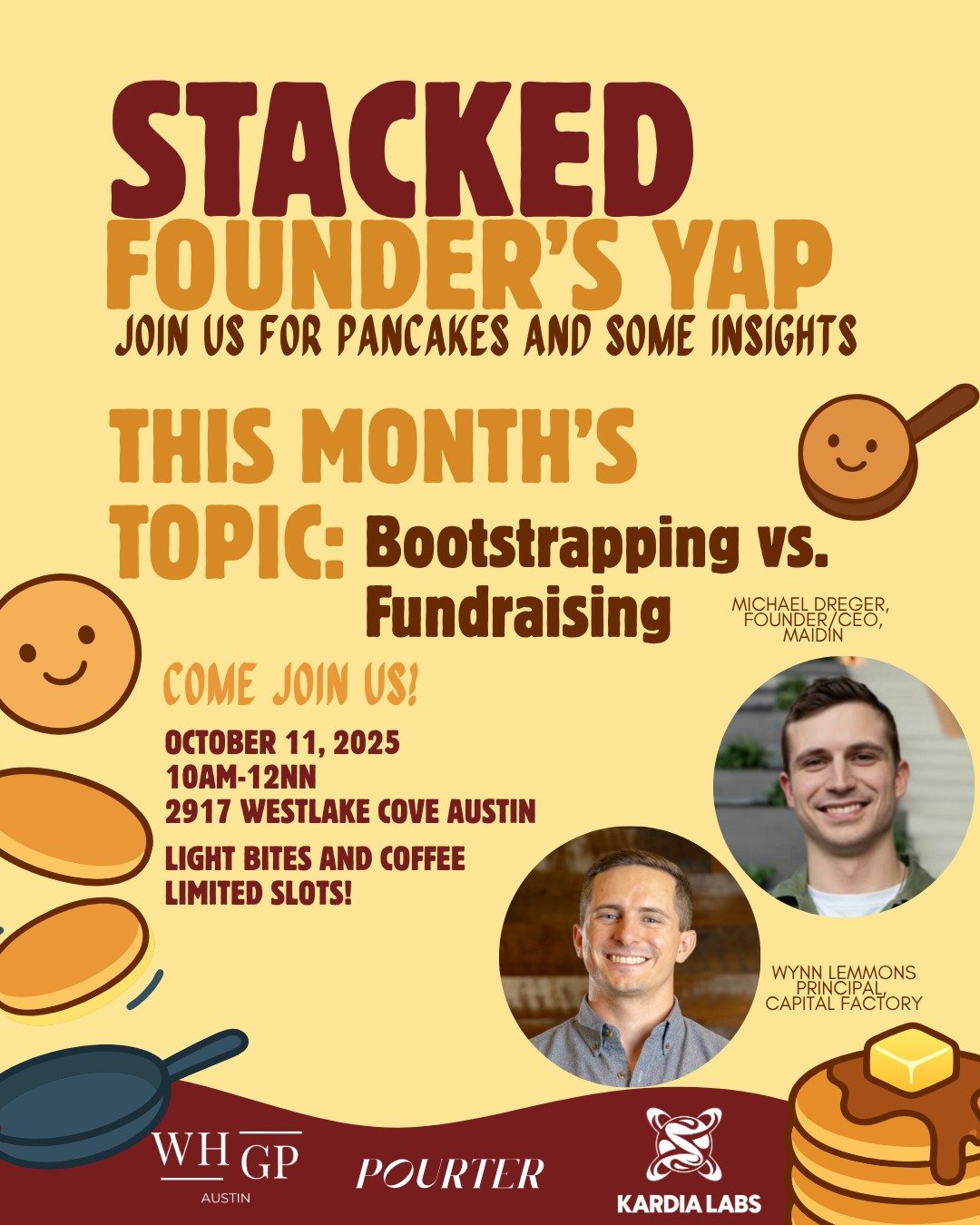 STACKED
FOUNDER'S YAP
JOIN US FOR PANCAKES AND SOME INSIGHTS

THIS MONTH'S TOPIC: Bootstrapping vs. Fundraising

MICHAEL DREGER, FOUNDER/CEO, MAIDIN

COME JOIN US!

OCTOBER 11, 2025
10AM-12NN
2917 WESTLAKE COVE AUSTIN

LIGHT BITES AND COFFEE
LIMITED SLOTS!

WYNN LEMMONS
PRINCIPAL,
CAPITAL FACTORY

WH GP
AUSTIN

POURTER

KARDIA LABS